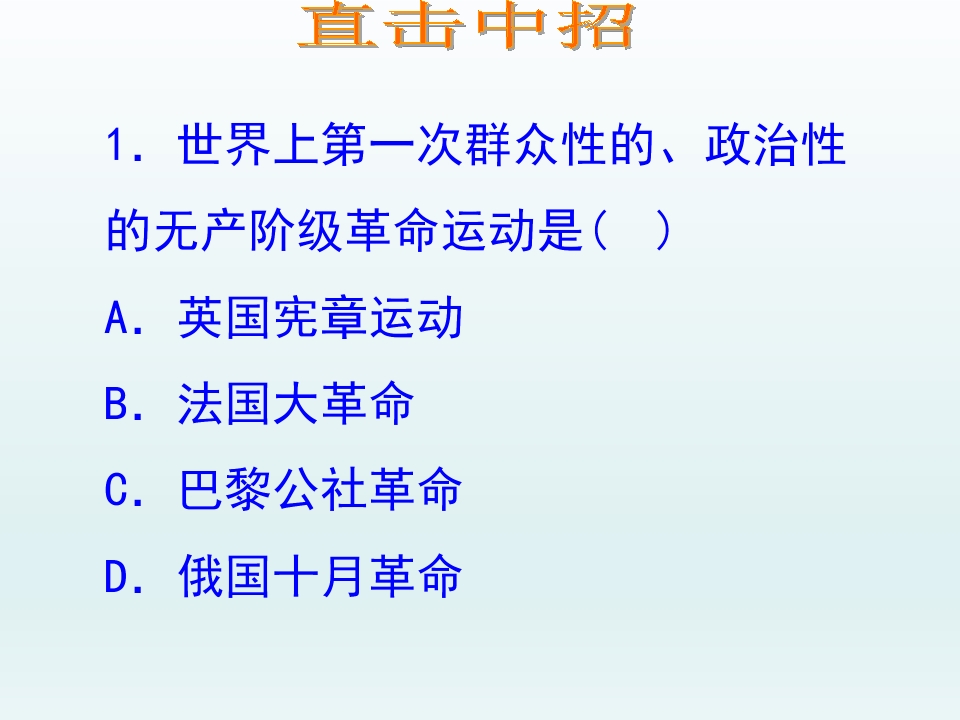 直击中招

1. 世界上第一次群众性的、政治性的无产阶级革命运动是(  )

A. 英国宪章运动

B. 法国大革命

C. 巴黎公社革命

D. 俄国十月革命